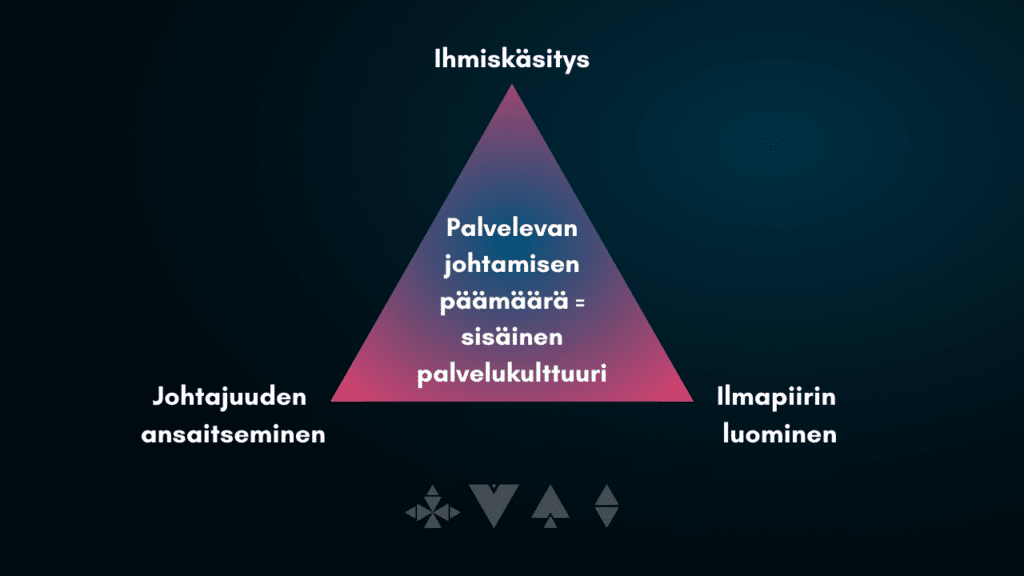 Ihmiskäsitys

Palvelevan johtamisen päämäärä = sisäinen palvelukulttuuri

Johtajuuden ansaitseminen

Ilmapiirin luominen